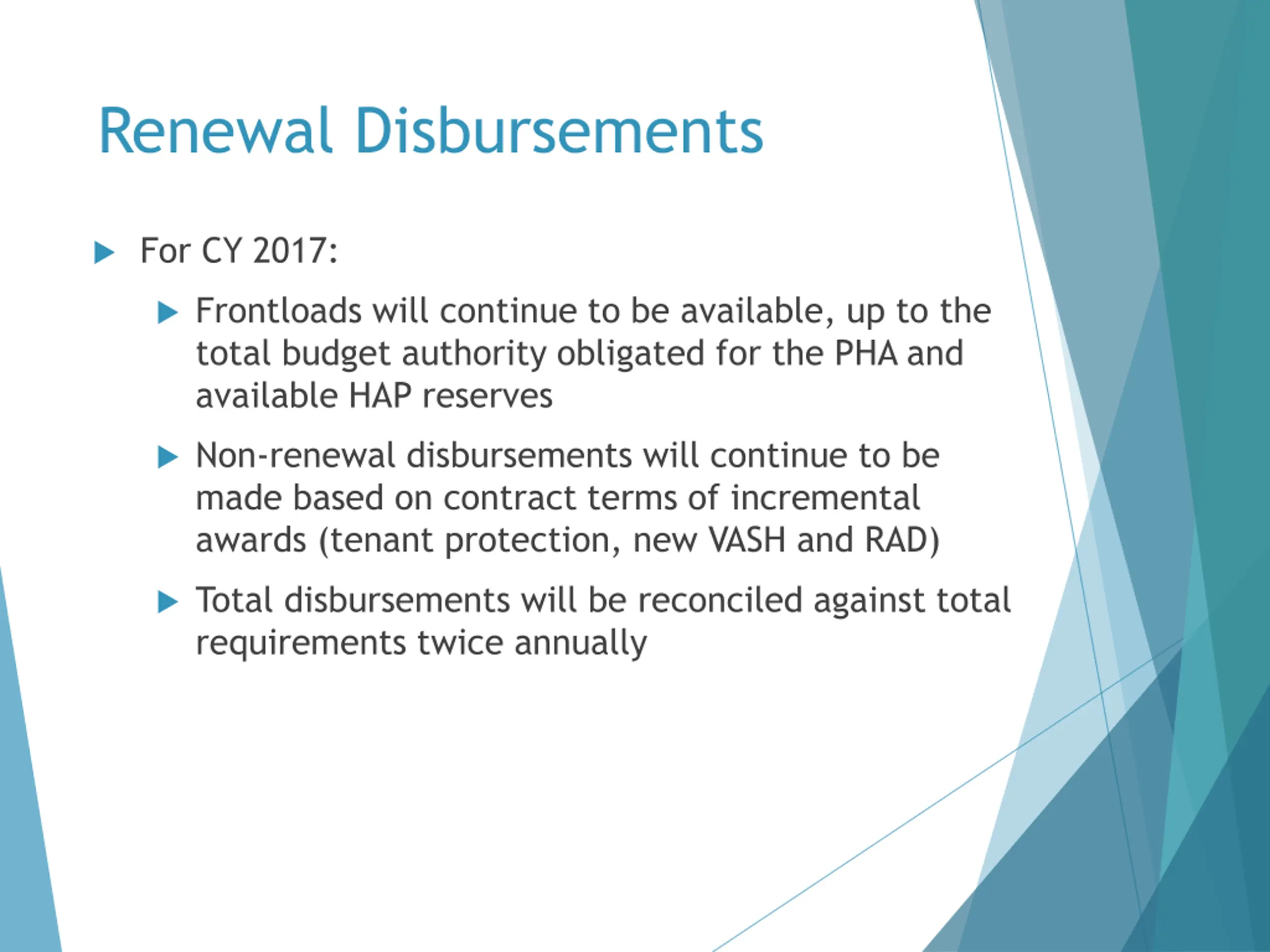 Renewal Disbursements

For CY 2017:

Frontloads will continue to be available, up to the total budget authority obligated for the PHA and available HAP reserves

Non-renewal disbursements will continue to be made based on contract terms of incremental awards (tenant protection, new VASH and RAD)

Total disbursements will be reconciled against total requirements twice annually